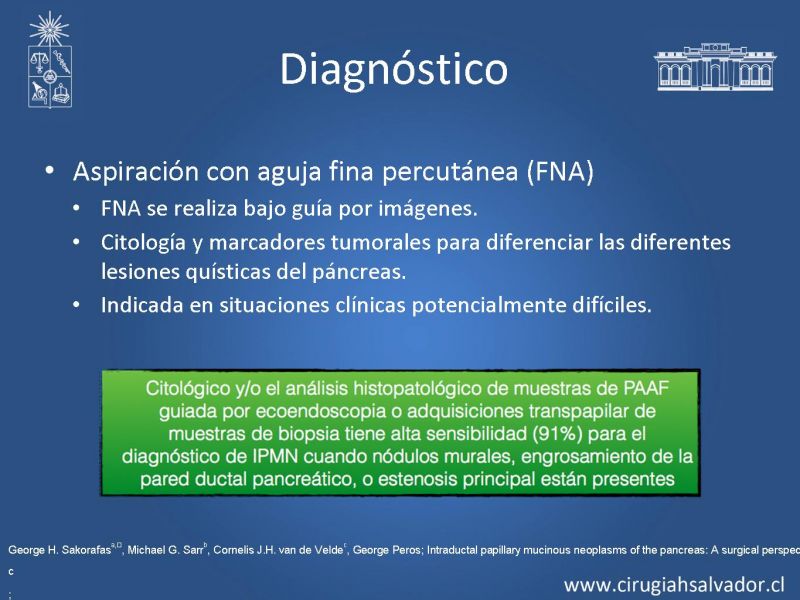 Diagnóstico

• Aspiración con aguja fina percutánea (FNA)
  • FNA se realiza bajo guía por imágenes.
  • Citología y marcadores tumorales para diferenciar las diferentes lesiones quísticas del páncreas.
  • Indicada en situaciones clínicas potencialmente difíciles.

Citológico y/o el análisis histopatológico de muestras de PAAF guiada por ecoendoscopia o adquisiciones transpapilar de muestras de biopsia tiene alta sensibilidad (91%) para el diagnóstico de IPMN cuando nódulos murales, engrosamiento de la pared ductal pancreático, o estenosis principal están presentes

George H. Sakorafas$^{a,\square}$, Michael G. Sarr$^{b}$, Cornelis J.H. van de Velde$^{c}$, George Peros; Intraductal papillary mucinous neoplasms of the pancreas: A surgical perspec
c
;

www.cirugiahsalvador.cl